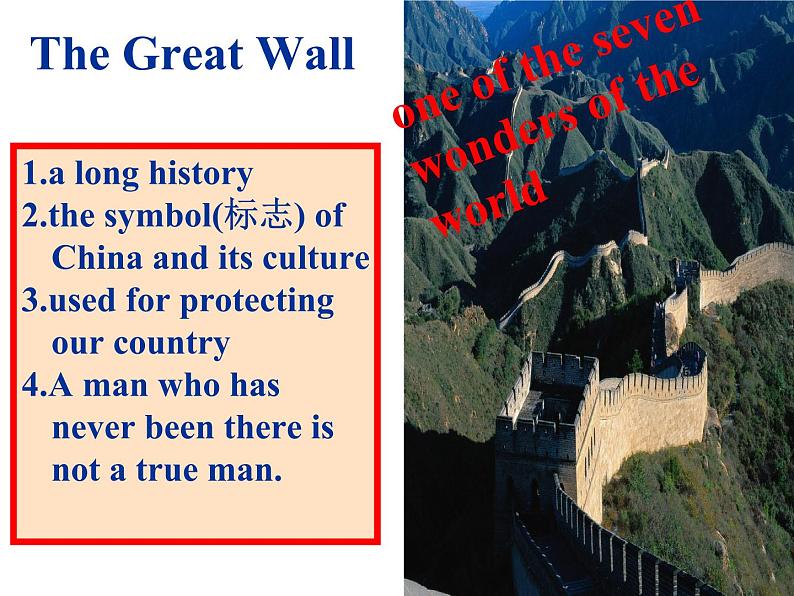 The Great Wall

1.a long history
2.the symbol(标志) of China and its culture
3.used for protecting our country
4.A man who has never been there is not a true man.

one of the seven wonders of the world